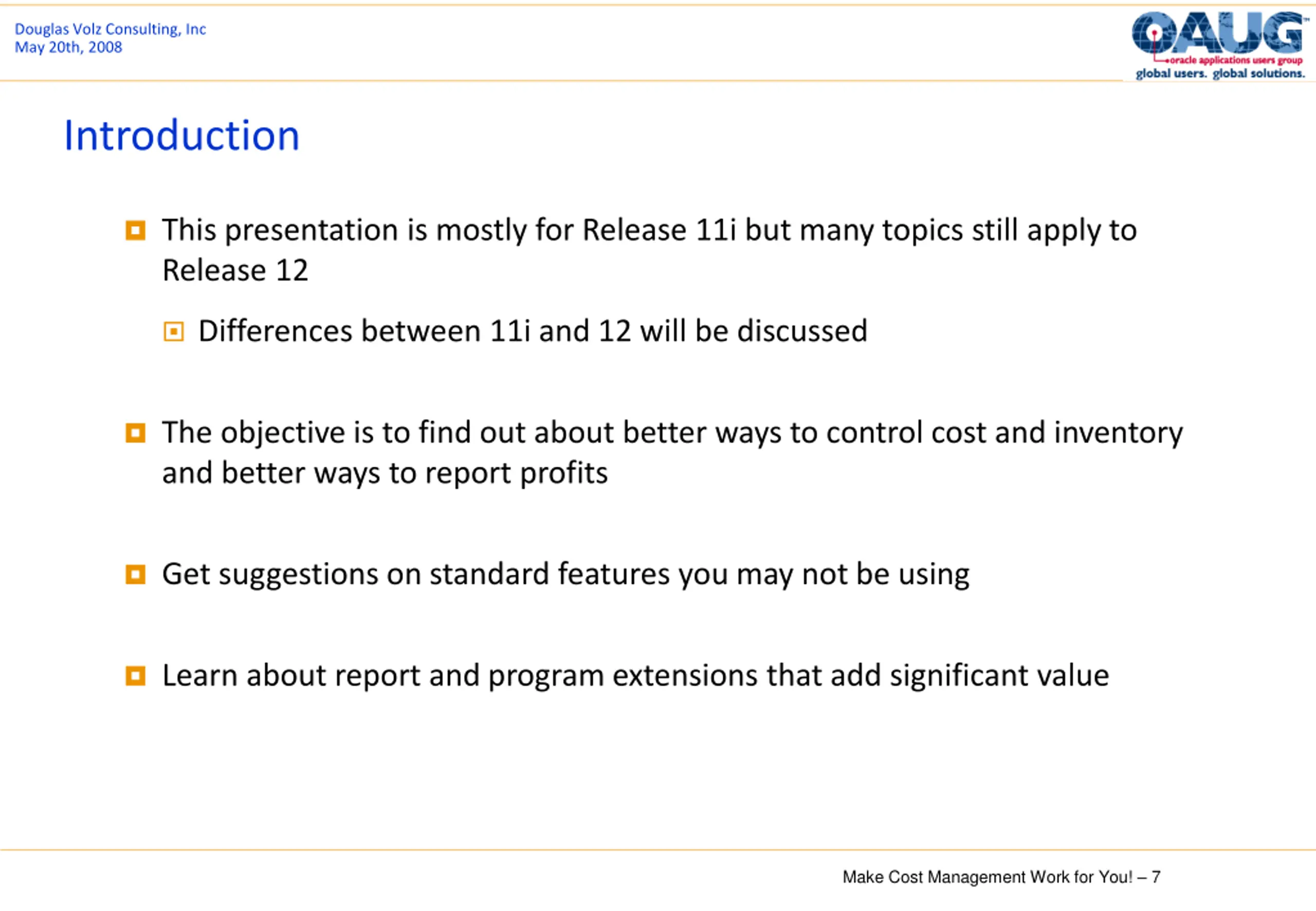 Douglas Volz Consulting, Inc
May 20th, 2008

OAUG
oracle applications users group
global users. global solutions.

Introduction

This presentation is mostly for Release 11i but many topics still apply to Release 12

Differences between 11i and 12 will be discussed

The objective is to find out about better ways to control cost and inventory and better ways to report profits

Get suggestions on standard features you may not be using

Learn about report and program extensions that add significant value

Make Cost Management Work for You! – 7